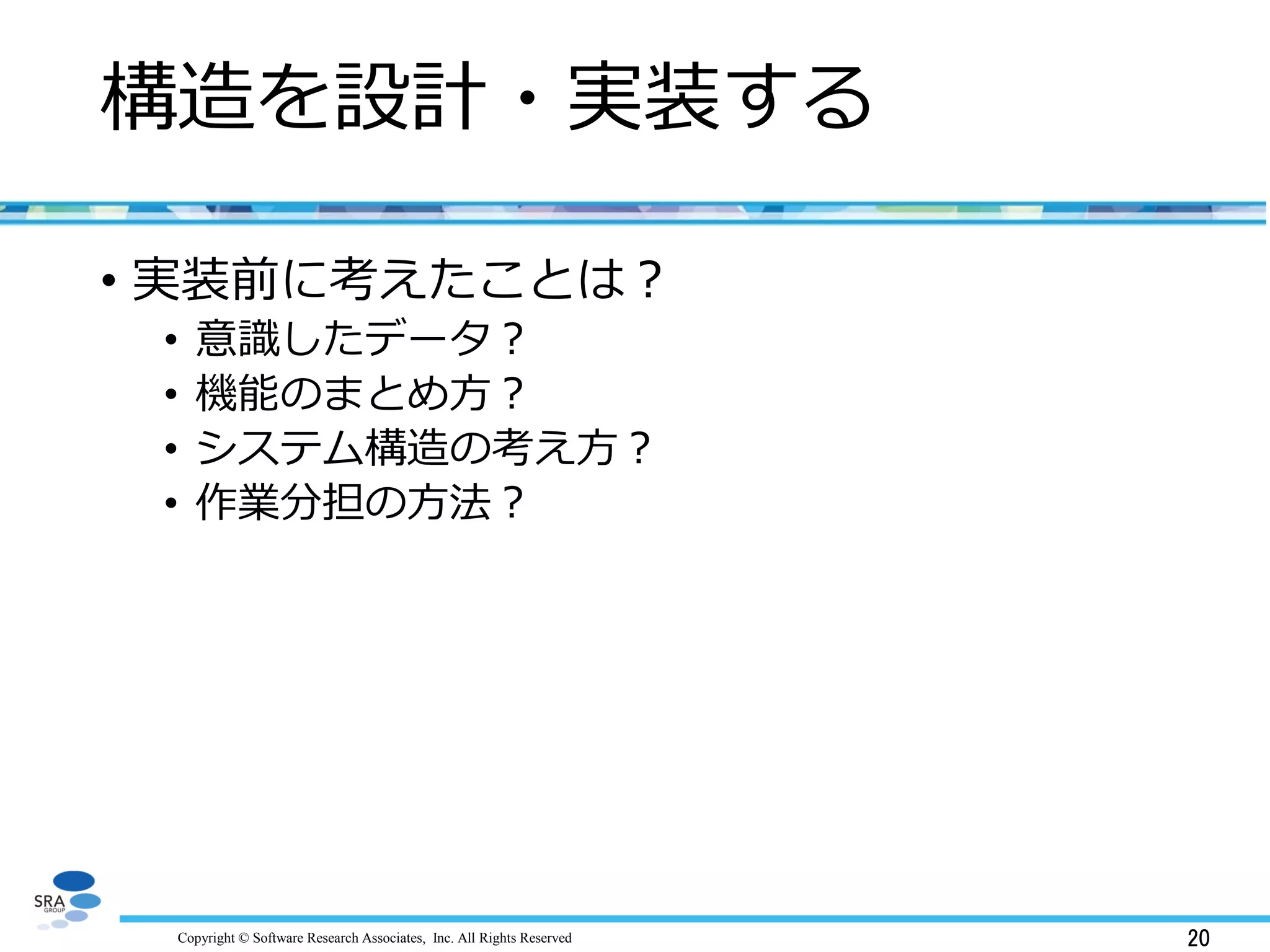 構造を設計・実装する

• 実装前に考えたことは？
  • 意識したデータ？
  • 機能のまとめ方？
  • システム構造の考え方？
  • 作業分担の方法？

SRA GROUP

Copyright © Software Research Associates, Inc. All Rights Reserved

20